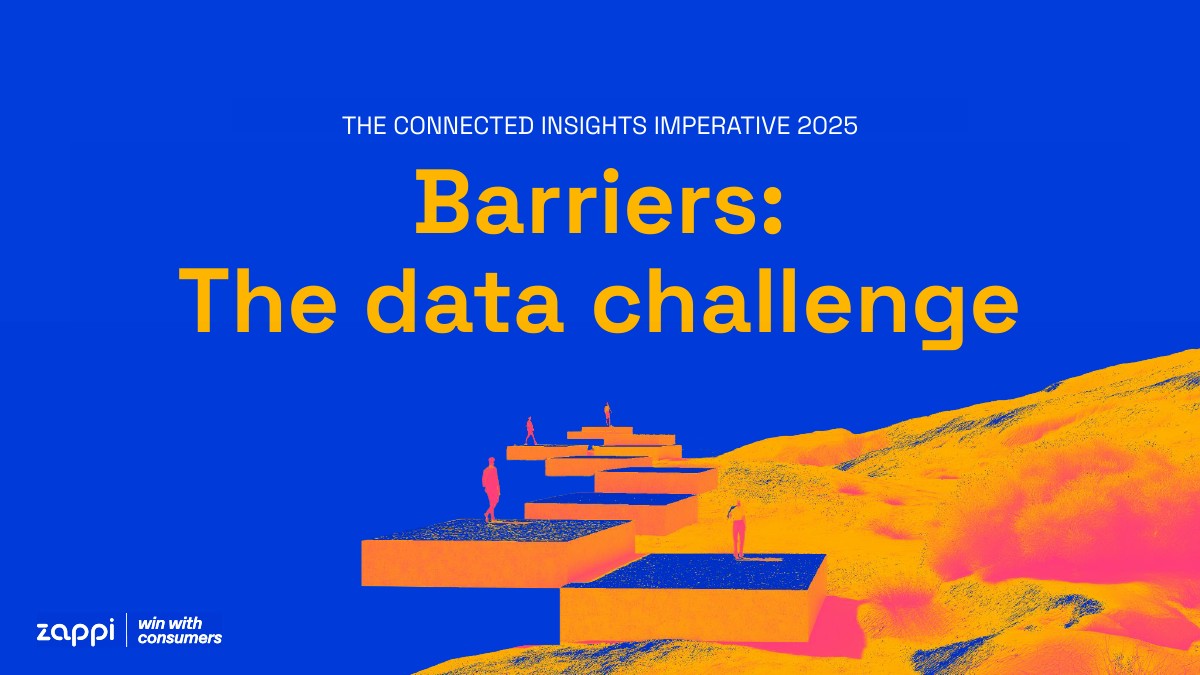 THE CONNECTED INSIGHTS IMPERATIVE 2025

Barriers:
The data challenge

zappi | win with consumers